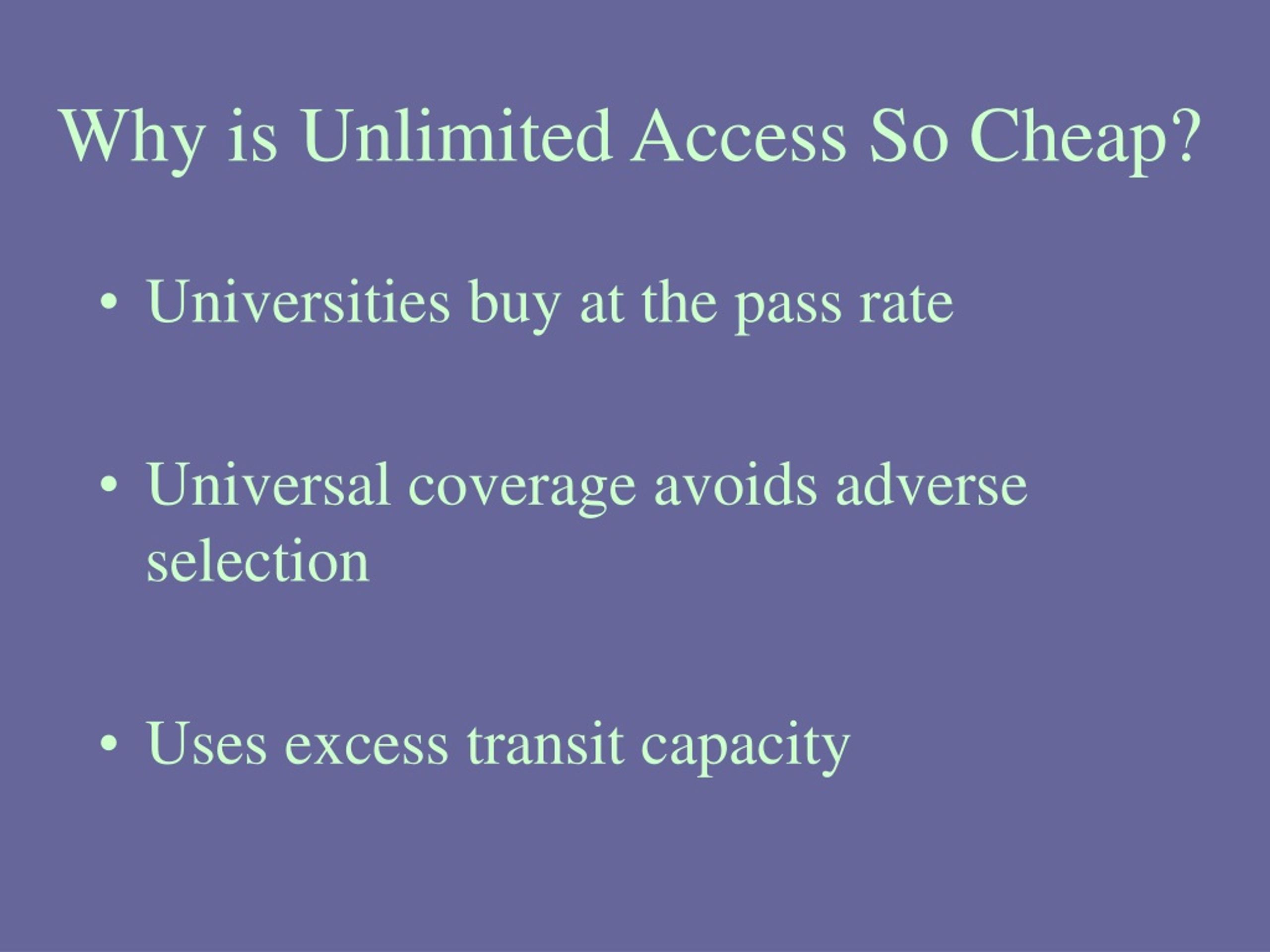 Why is Unlimited Access So Cheap?

• Universities buy at the pass rate

• Universal coverage avoids adverse selection

• Uses excess transit capacity